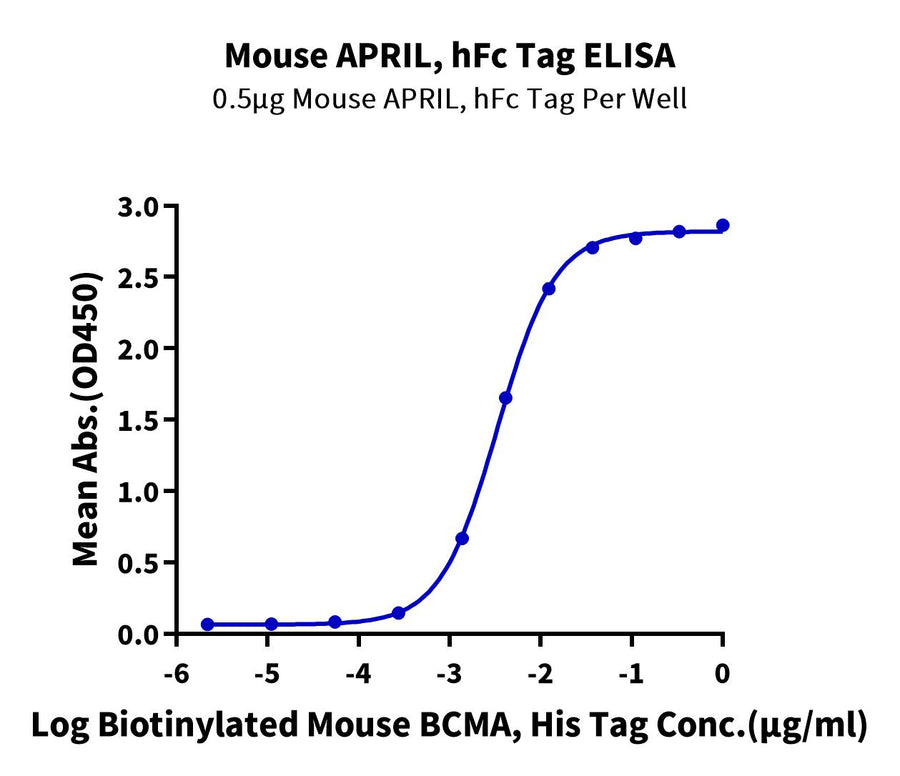 Mouse APRIL, hFc Tag ELISA
0.5μg Mouse APRIL, hFc Tag Per Well

Mean Abs.(OD450)

3.0
2.5
2.0
1.5
1.0
0.5
0.0

-6
-5
-4
-3
-2
-1
0

Log Biotinylated Mouse BCMA, His Tag Conc.(μg/ml)